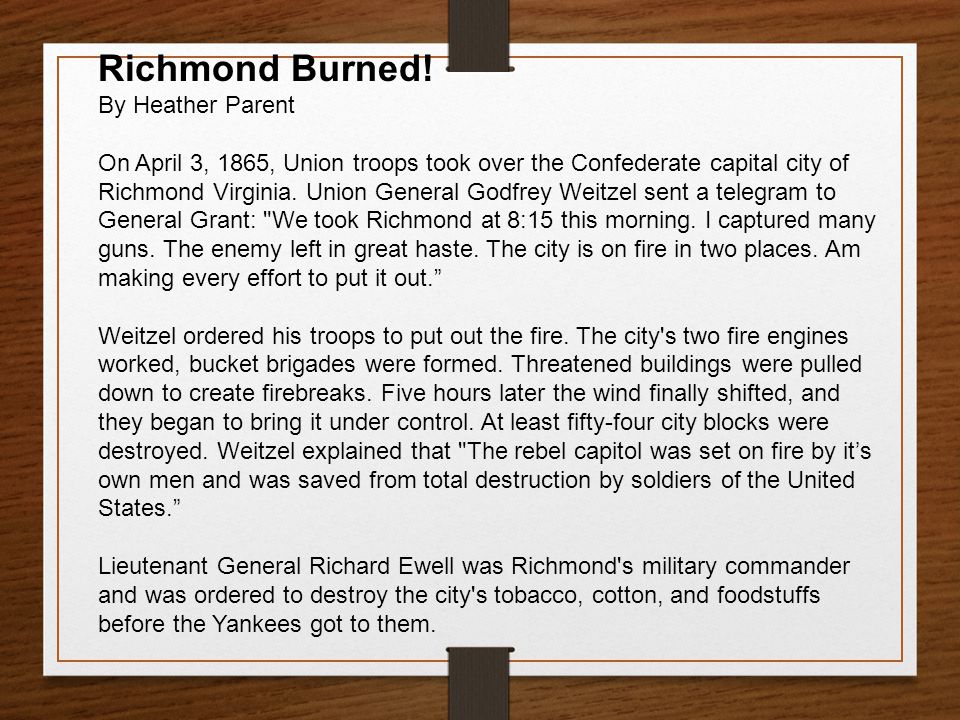 Richmond Burned!
By Heather Parent

On April 3, 1865, Union troops took over the Confederate capital city of Richmond Virginia. Union General Godfrey Weitzel sent a telegram to General Grant: "We took Richmond at 8:15 this morning. I captured many guns. The enemy left in great haste. The city is on fire in two places. Am making every effort to put it out.”

Weitzel ordered his troops to put out the fire. The city's two fire engines worked, bucket brigades were formed. Threatened buildings were pulled down to create firebreaks. Five hours later the wind finally shifted, and they began to bring it under control. At least fifty-four city blocks were destroyed. Weitzel explained that "The rebel capitol was set on fire by it’s own men and was saved from total destruction by soldiers of the United States.”

Lieutenant General Richard Ewell was Richmond's military commander and was ordered to destroy the city's tobacco, cotton, and foodstuffs before the Yankees got to them.